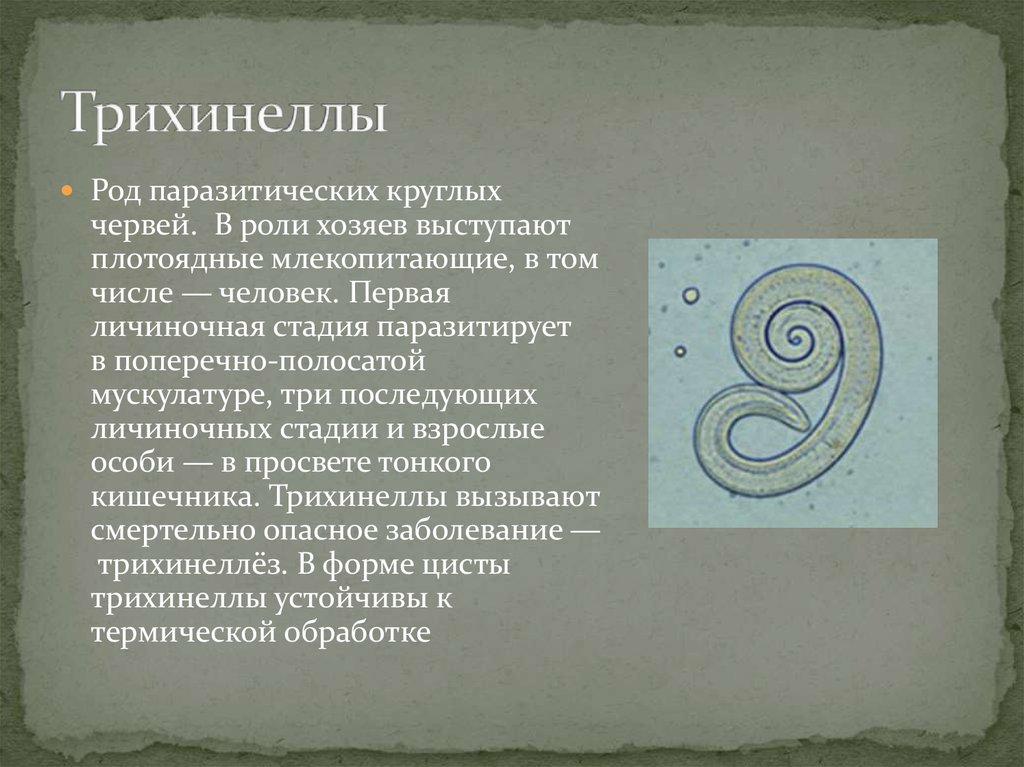 Трихинеллы

Род паразитических круглых червей.  В роли хозяев выступают плотоядные млекопитающие, в том числе — человек. Первая личиночная стадия паразитирует в поперечно-полосатой мускулатуре, три последующих личиночных стадии и взрослые особи — в просвете тонкого кишечника. Трихинеллы вызывают смертельно опасное заболевание — трихинеллёз. В форме цисты трихинеллы устойчивы к термической обработке